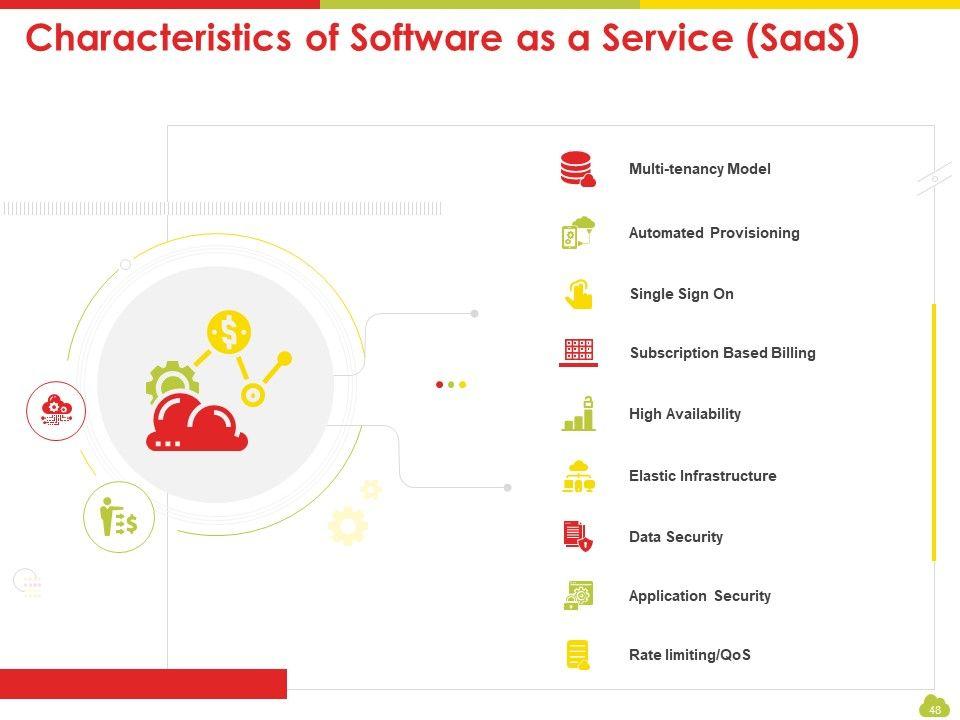 Characteristics of Software as a Service (SaaS)

Multi-tenancy Model

Automated Provisioning

Single Sign On

Subscription Based Billing

High Availability

Elastic Infrastructure

Data Security

Application Security

Rate limiting/QoS

48